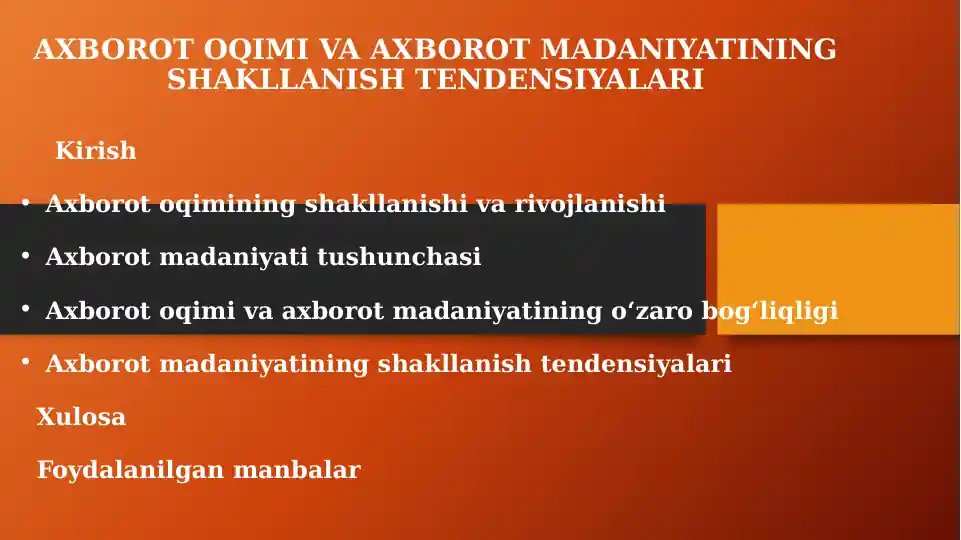 AXBOROT OQIMI VA AXBOROT MADANIYATINING SHAKLLANISH TENDENSIYALARI

Kirish

• Axborot oqimining shakllanishi va rivojlanishi

• Axborot madaniyati tushunchasi

• Axborot oqimi va axborot madaniyatining oʻzaro bogʻliqligi

• Axborot madaniyatining shakllanish tendensiyalari

Xulosa

Foydalanilgan manbalar